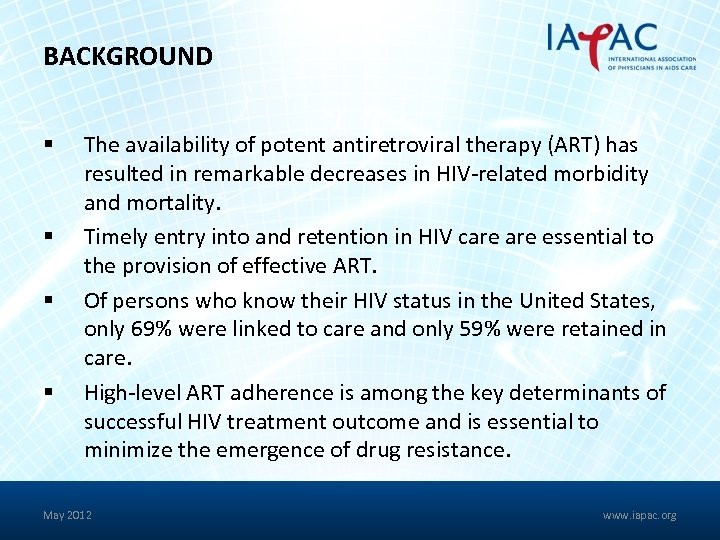 BACKGROUND

IAPAC
INTERNATIONAL ASSOCIATION OF PHYSICIANS IN AIDS CARE

▪ The availability of potent antiretroviral therapy (ART) has resulted in remarkable decreases in HIV-related morbidity and mortality.

▪ Timely entry into and retention in HIV care are essential to the provision of effective ART.

▪ Of persons who know their HIV status in the United States, only 69% were linked to care and only 59% were retained in care.

▪ High-level ART adherence is among the key determinants of successful HIV treatment outcome and is essential to minimize the emergence of drug resistance.

May 2012

www.iapac.org